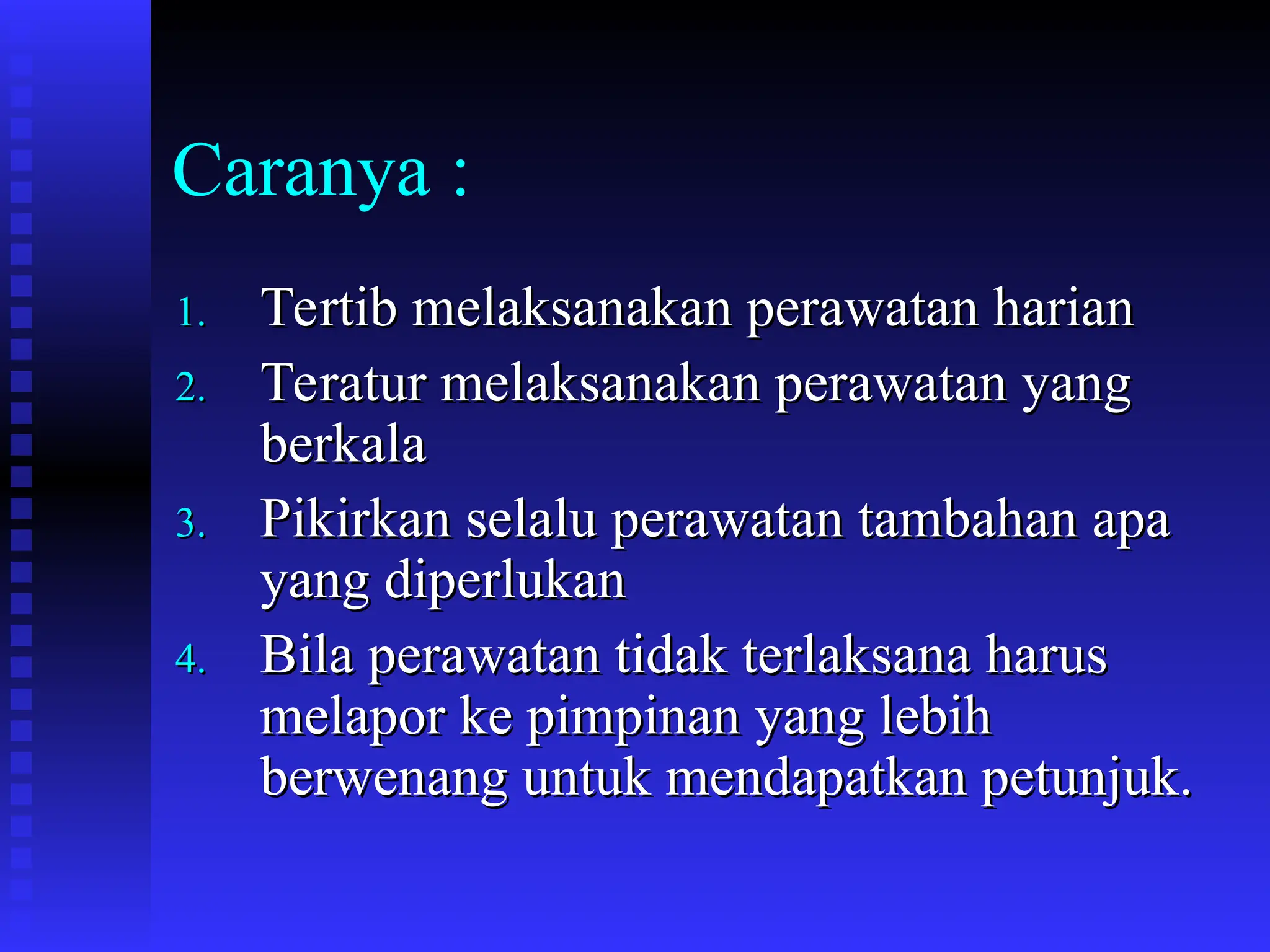 Caranya :

1. Tertib melaksanakan perawatan harian
2. Teratur melaksanakan perawatan yang berkala
3. Pikirkan selalu perawatan tambahan apa yang diperlukan
4. Bila perawatan tidak terlaksana harus melapor ke pimpinan yang lebih berwenang untuk mendapatkan petunjuk.